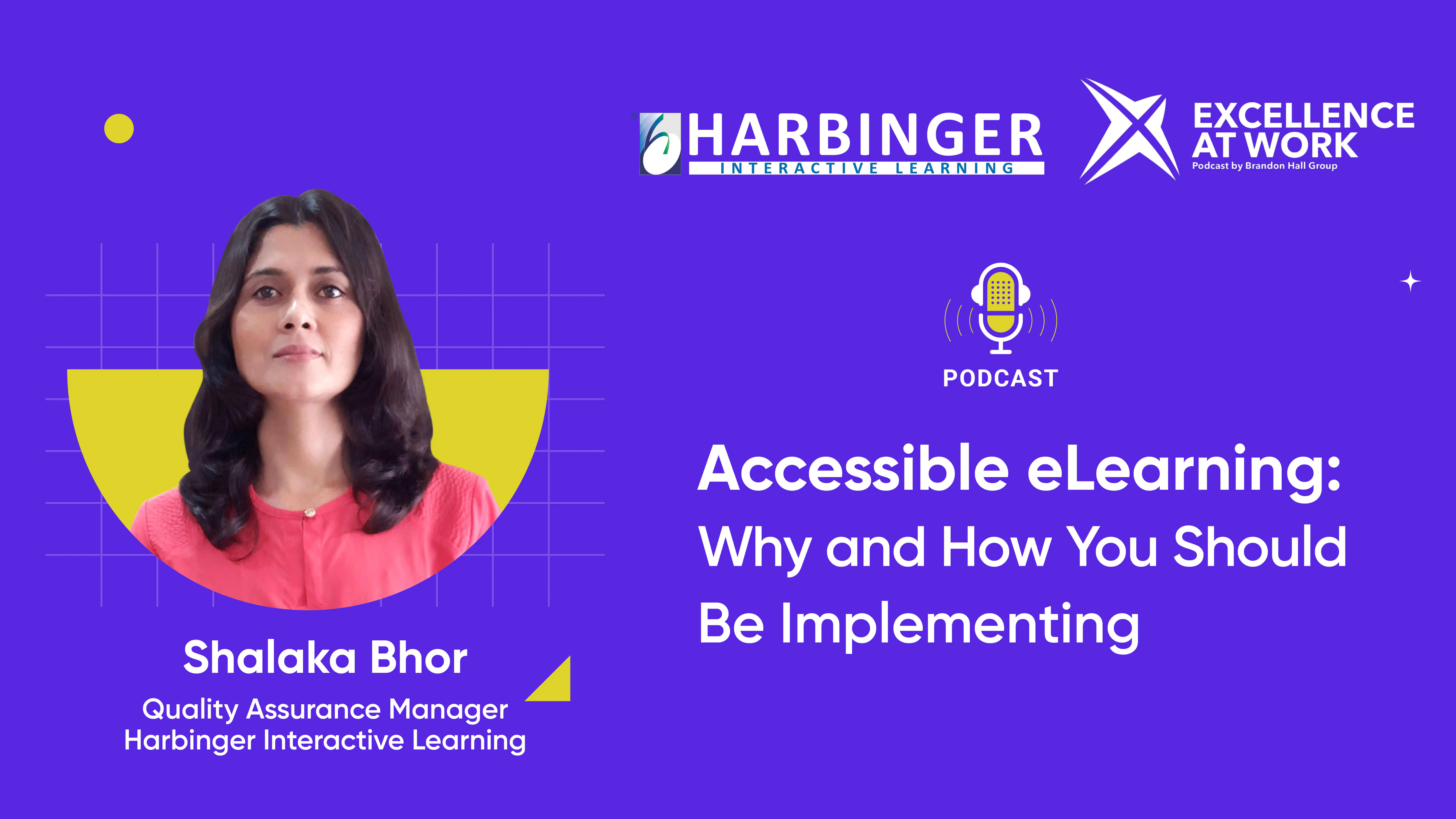 HARBINGER
INTERACTIVE LEARNING

EXCELLENCE AT WORK
Podcast by Brandon Hall Group

PODCAST

Accessible eLearning: Why and How You Should Be Implementing

Shalaka Bhor
Quality Assurance Manager
Harbinger Interactive Learning